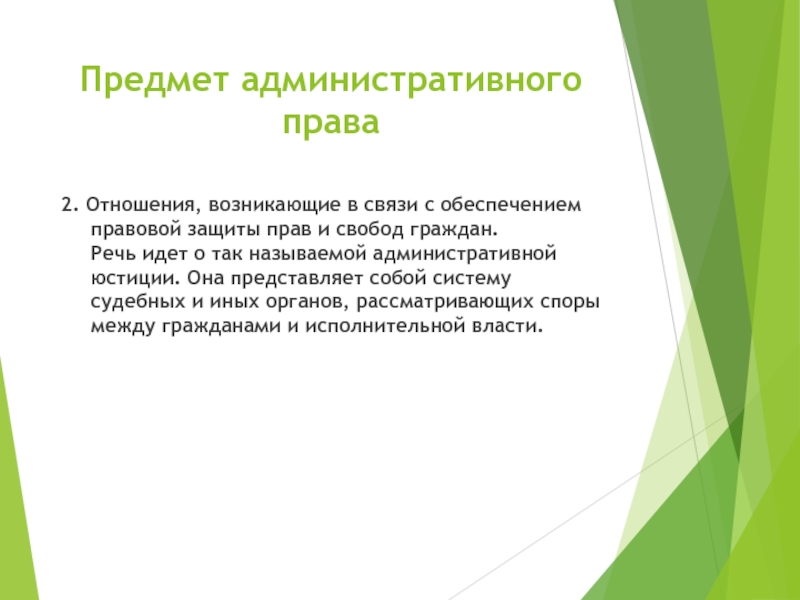 Предмет административного права

2. Отношения, возникающие в связи с обеспечением правовой защиты прав и свобод граждан.
Речь идет о так называемой административной юстиции. Она представляет собой систему судебных и иных органов, рассматривающих споры между гражданами и исполнительной власти.